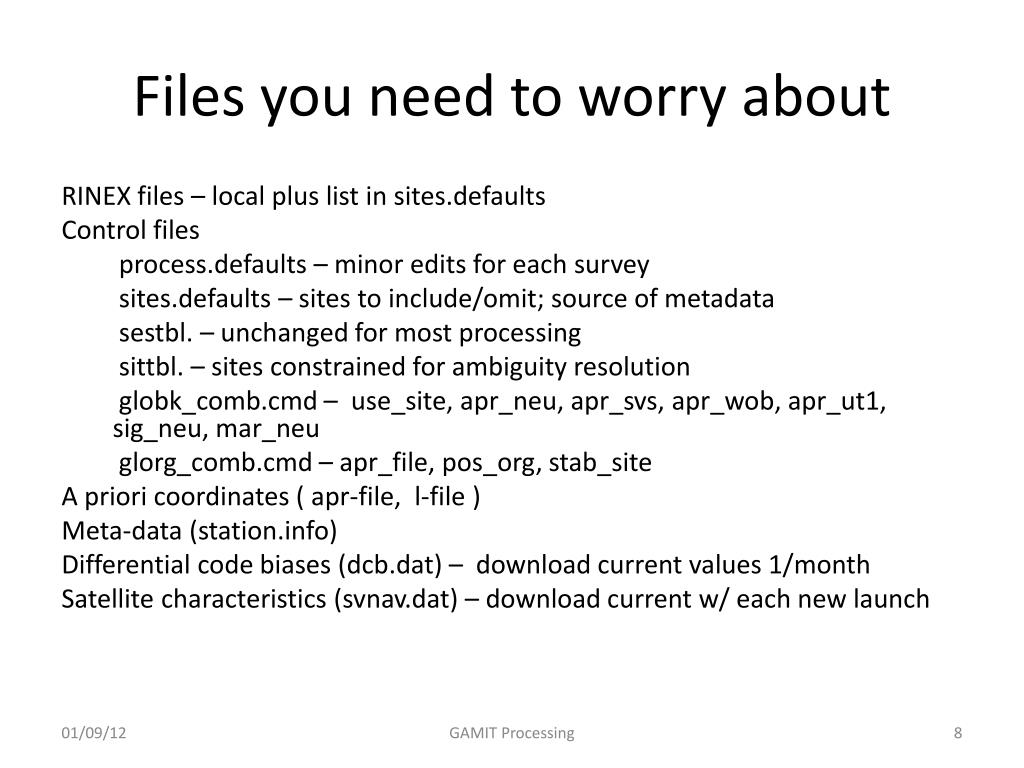 Files you need to worry about

RINEX files – local plus list in sites.defaults
Control files
process.defaults – minor edits for each survey
sites.defaults – sites to include/omit; source of metadata
sestbl. – unchanged for most processing
sittbl. – sites constrained for ambiguity resolution
globk_comb.cmd – use_site, apr_neu, apr_svs, apr_wob, apr_ut1, sig_neu, mar_neu
glorg_comb.cmd – apr_file, pos_org, stab_site
A priori coordinates ( apr-file, l-file )
Meta-data (station.info)
Differential code biases (dcb.dat) – download current values 1/month
Satellite characteristics (svnav.dat) – download current w/ each new launch

01/09/12
GAMIT Processing
8